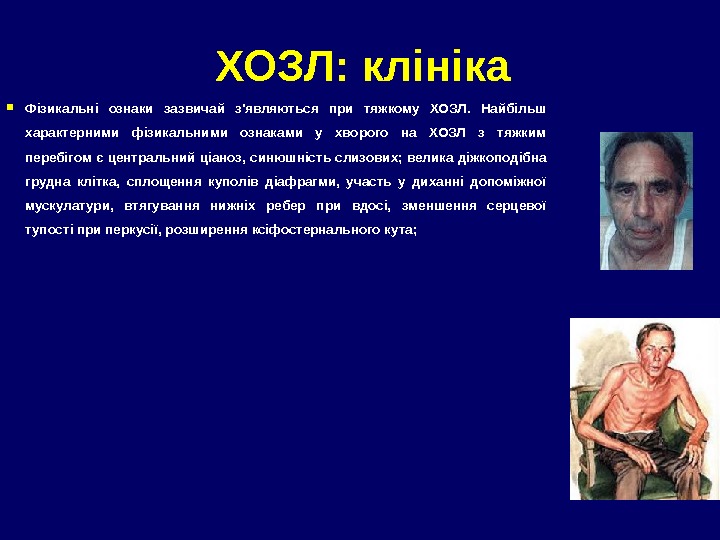 ХОЗЛ: клініка

Фізикальні ознаки зазвичай з'являються при тяжкому ХОЗЛ. Найбільш характерними фізикальними ознаками у хворого на ХОЗЛ з тяжким перебігом є центральний ціаноз, синюшність слизових; велика діжкоподібна грудна клітка, сплощення куполів діафрагми, участь у диханні допоміжної мускулатури, втягування нижніх ребер при вдосі, зменшення серцевої тупості при перкусії, розширення ксіфостернального кута;